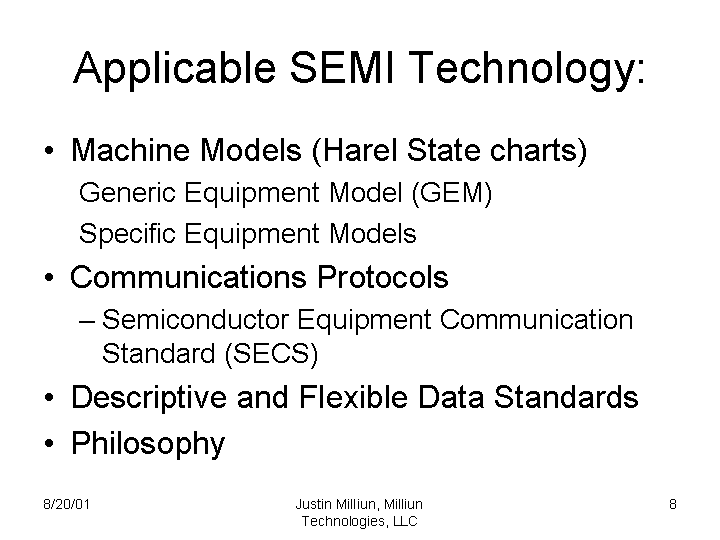 Applicable SEMI Technology:

• Machine Models (Harel State charts)

Generic Equipment Model (GEM)

Specific Equipment Models

• Communications Protocols

– Semiconductor Equipment Communication Standard (SECS)

• Descriptive and Flexible Data Standards

• Philosophy

8/20/01

Justin Milliun, Milliun Technologies, LLC

8